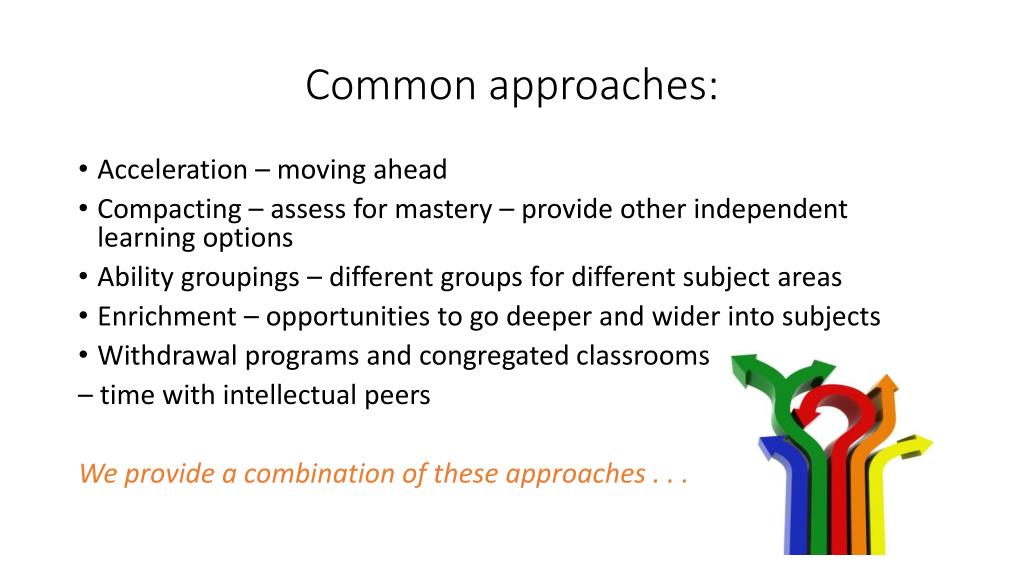 Common approaches:

• Acceleration – moving ahead
• Compacting – assess for mastery – provide other independent learning options
• Ability groupings – different groups for different subject areas
• Enrichment – opportunities to go deeper and wider into subjects
• Withdrawal programs and congregated classrooms
– time with intellectual peers

We provide a combination of these approaches . . .